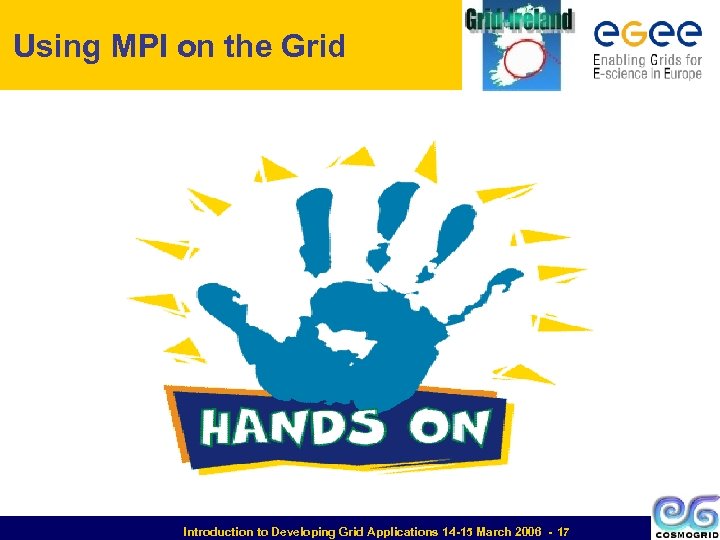 Using MPI on the Grid

Grid-Ireland

eGee
Enabling Grids for E-science in Europe

HANDS ON

Introduction to Developing Grid Applications 14-15 March 2006 - 17

COSMOGRID